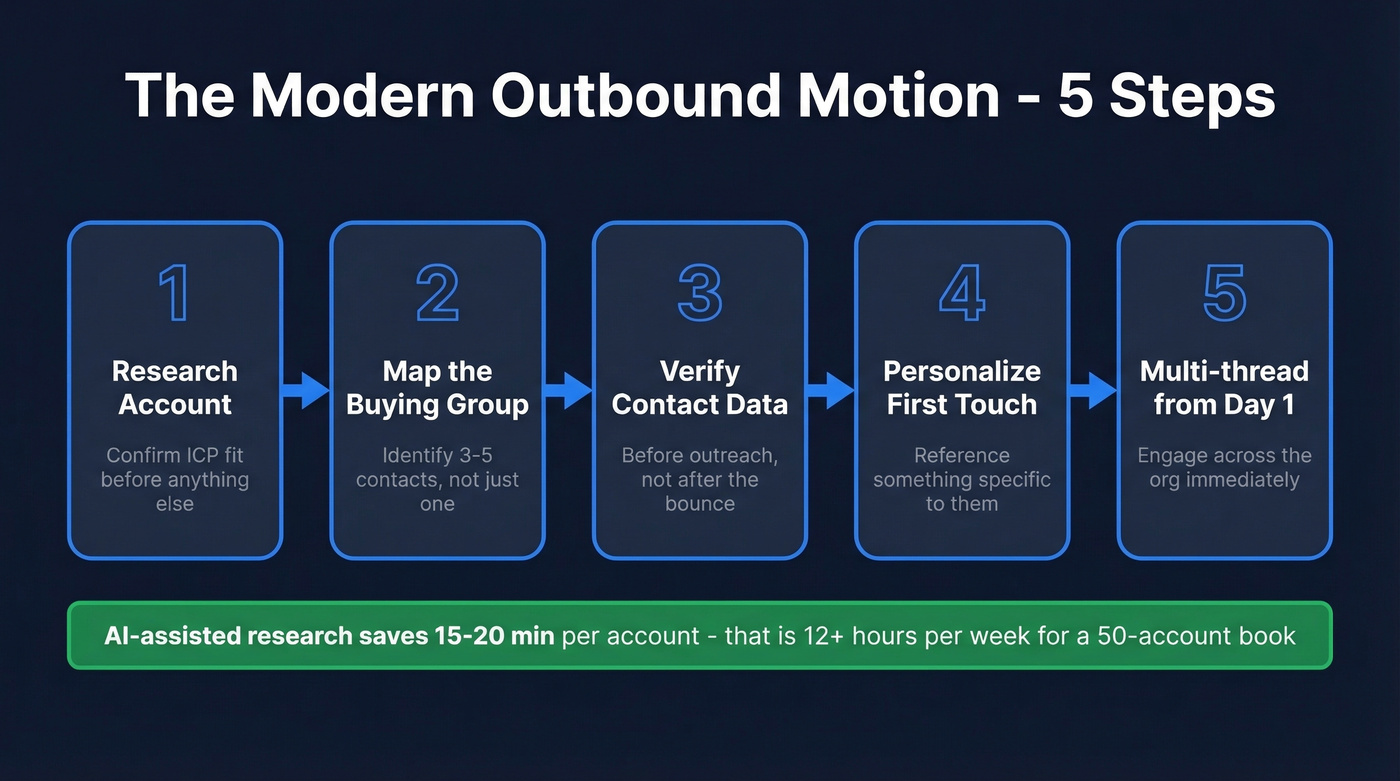 The Modern Outbound Motion - 5 Steps

1
Research Account
Confirm ICP fit before anything else

2
Map the Buying Group
Identify 3-5 contacts, not just one

3
Verify Contact Data
Before outreach, not after the bounce

4
Personalize First Touch
Reference something specific to them

5
Multi-thread from Day 1
Engage across the org immediately

AI-assisted research saves 15-20 min per account - that is 12+ hours per week for a 50-account book